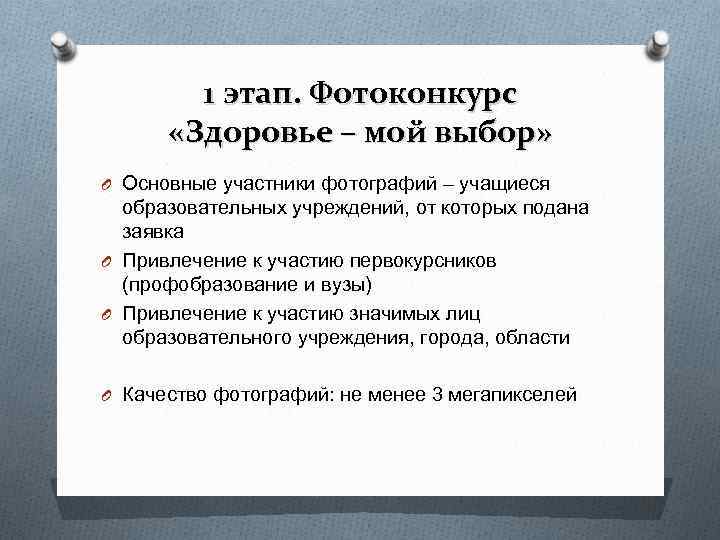 1 этап. Фотоконкурс «Здоровье – мой выбор»

Основные участники фотографий – учащиеся образовательных учреждений, от которых подана заявка

Привлечение к участию первокурсников (профобразование и вузы)

Привлечение к участию значимых лиц образовательного учреждения, города, области

Качество фотографий: не менее 3 мегапикселей